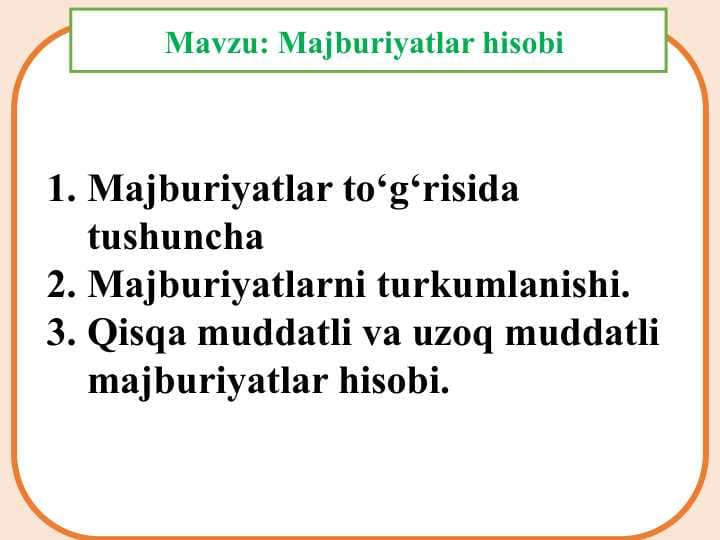 Mavzu: Majburiyatlar hisobi

1. Majburiyatlar to‘g‘risida tushuncha
2. Majburiyatlarni turkumlanishi.
3. Qisqa muddatli va uzoq muddatli majburiyatlar hisobi.